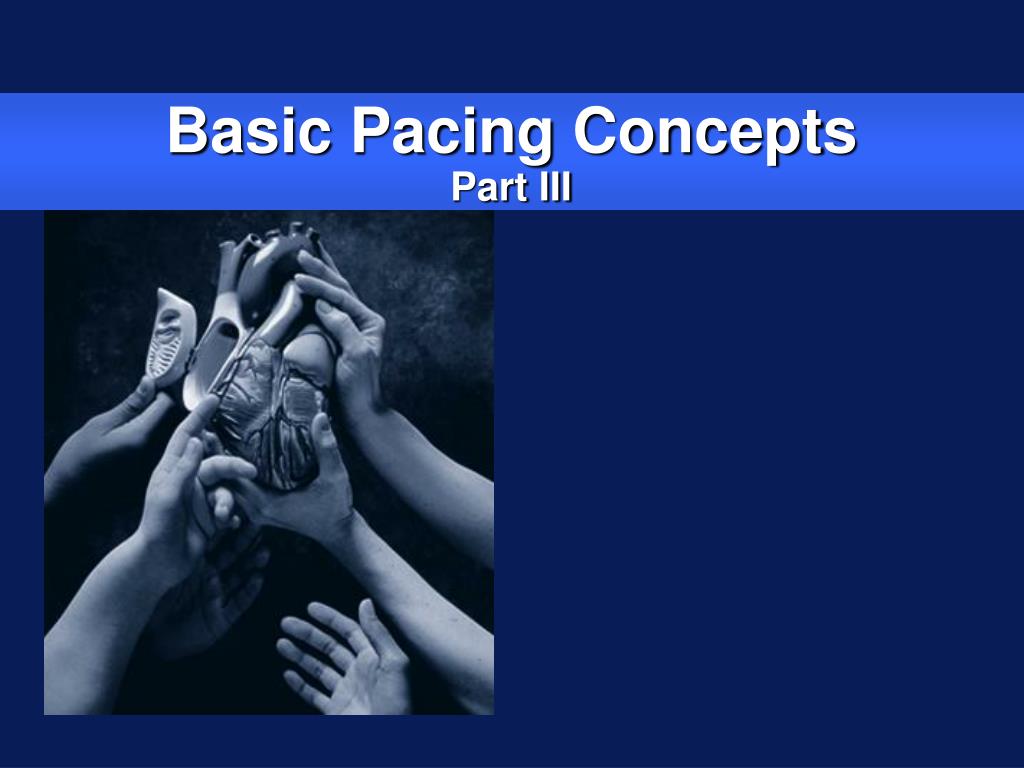 Basic Pacing Concepts
Part III